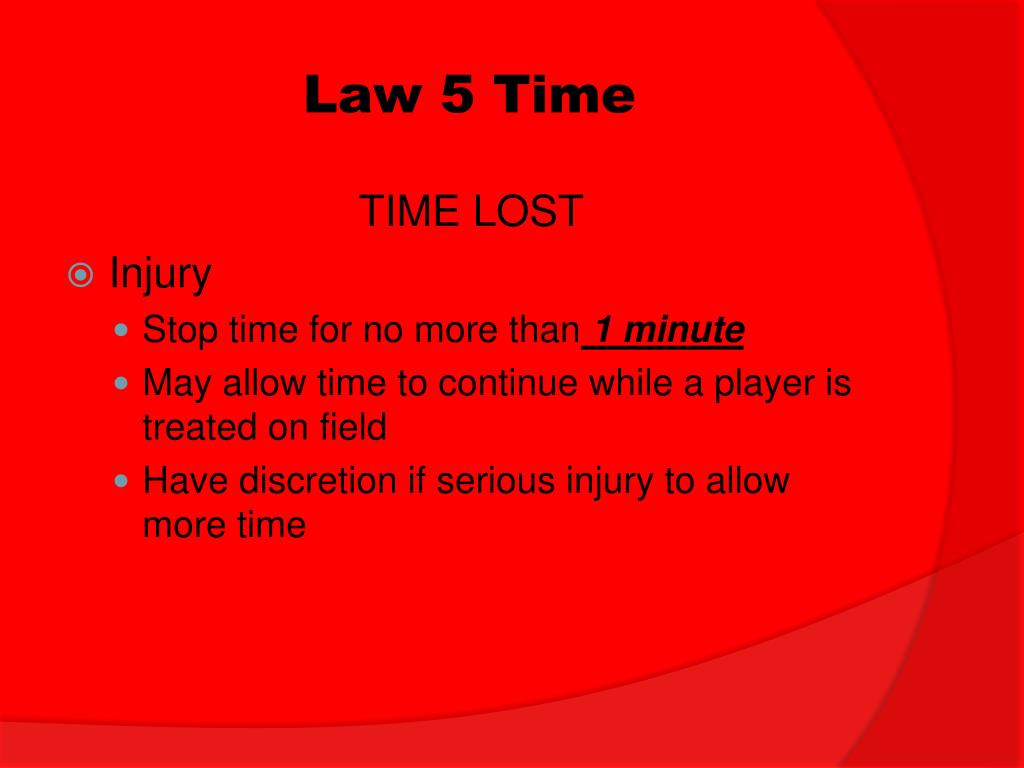 Law 5 Time

TIME LOST

Injury

Stop time for no more than 1 minute

May allow time to continue while a player is treated on field

Have discretion if serious injury to allow more time